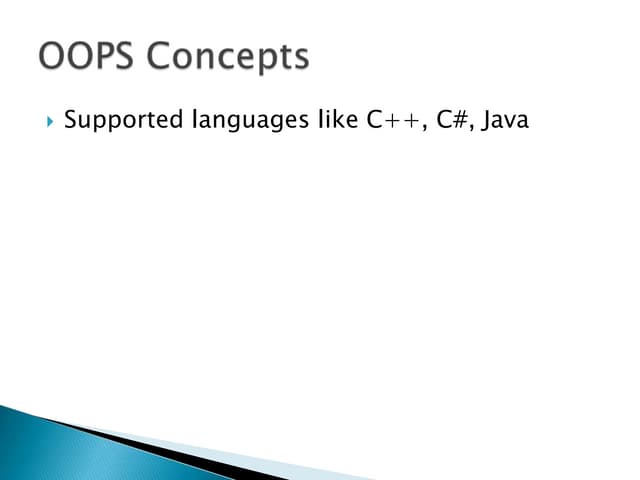 OOPS Concepts

Supported languages like C++, C#, Java